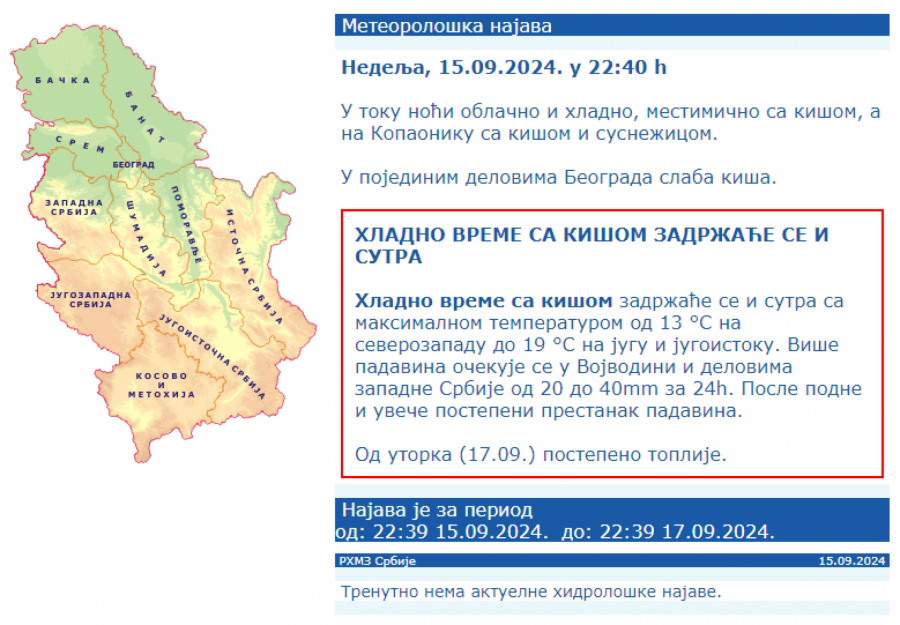 БАЧКА
БАНАТ
СРЕМ
БЕОГРАД
ЗАПАДНА СРБИЈА
ШУМАДИЈА
ПОМОРАВЉЕ
ИСТОЧНА СРБИЈА
ЈУГОЗАПАДНА СРБИЈА
ЈУГОИСТОЧНА СРБИЈА
КОСОВО И МЕТОХИЈА

Метеоролошка најава

Недеља, 15.09.2024. у 22:40 h

У току ноћи облачно и хладно, местимично са кишом, а на Копаонику са кишом и суснежицом.

У појединим деловима Београда слаба киша.

ХЛАДНО ВРЕМЕ СА КИШОМ ЗАДРЖАЋЕ СЕ И СУТРА

Хладно време са кишом задржаће се и сутра са максималном температуром од 13 °C на северозападу до 19 °C на југу и југоистоку. Више падавина очекује се у Војводини и деловима западне Србије од 20 до 40mm за 24h. После подне и увече постепени престанак падавина.

Од уторка (17.09.) постепено топлије.

Најава је за период
од: 22:39 15.09.2024. до: 22:39 17.09.2024.

РХМЗ Србије
15.09.2024

Тренутно нема актуелне хидролошке најаве.